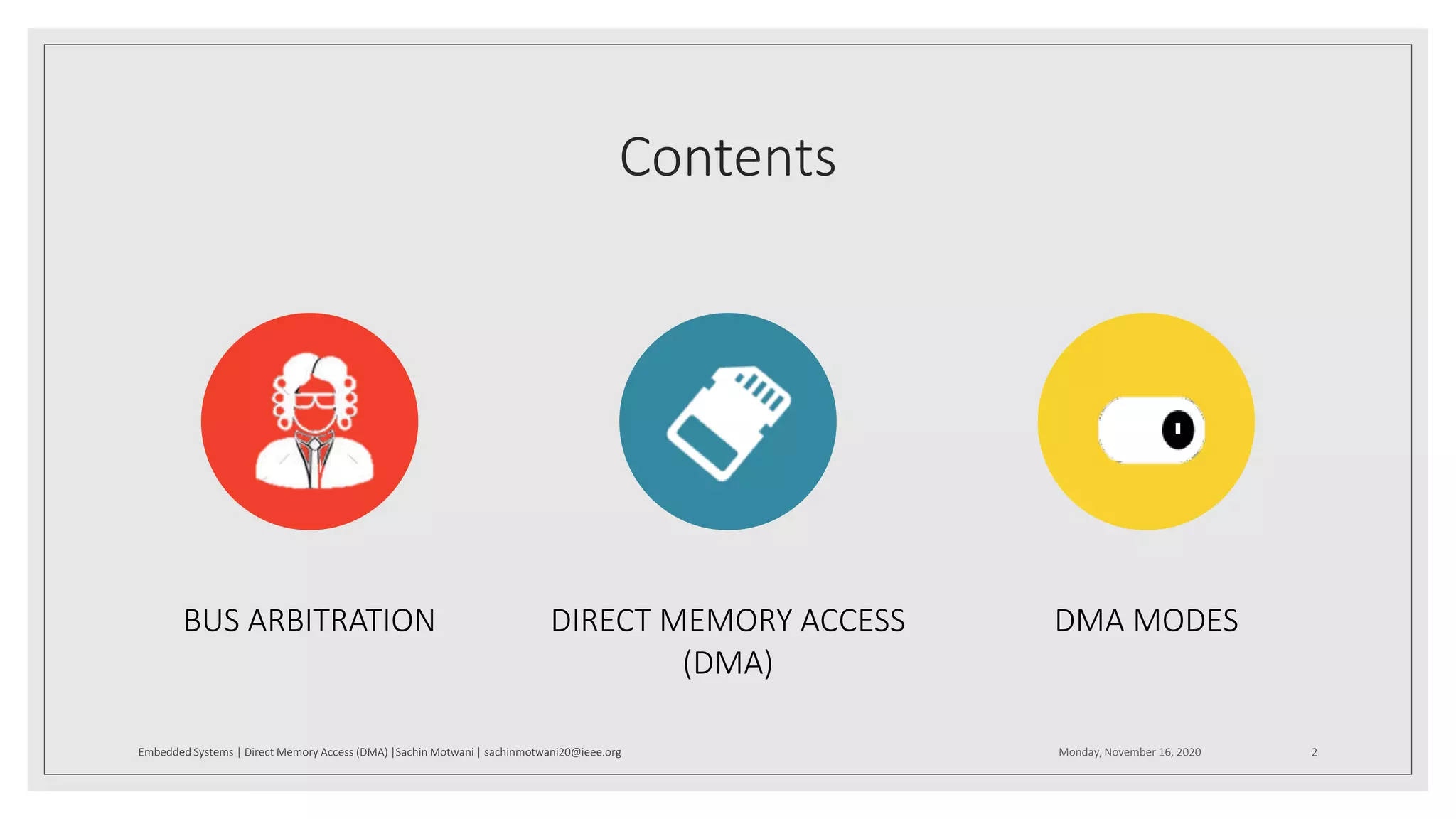 Contents

BUS ARBITRATION

DIRECT MEMORY ACCESS (DMA)

DMA MODES

Embedded Systems | Direct Memory Access (DMA) |Sachin Motwani | sachinmotwani20@ieee.org

Monday, November 16, 2020

2